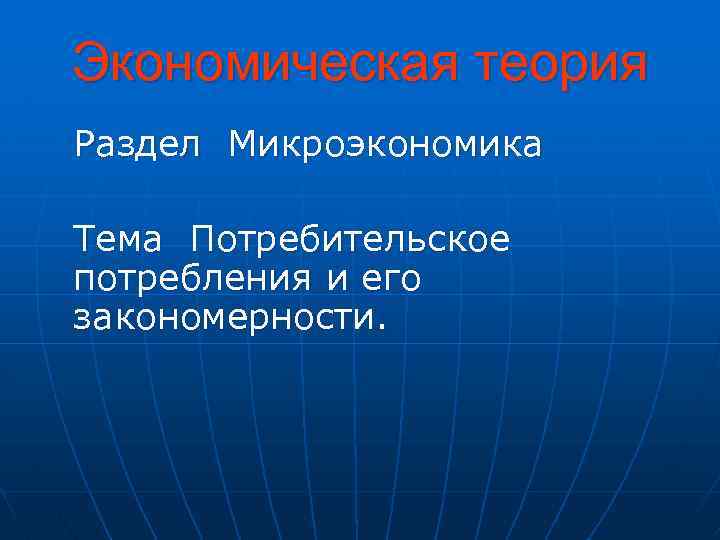 Экономическая теория

Раздел Микроэкономика

Тема Потребительское потребления и его закономерности.